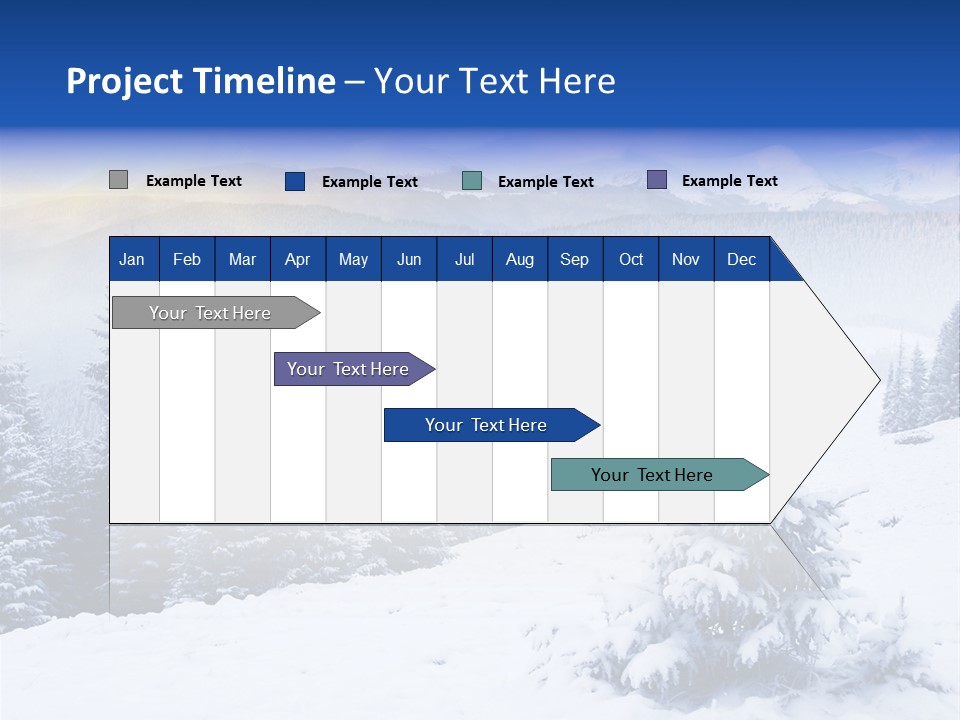 Project Timeline – Your Text Here

Example Text
Example Text
Example Text
Example Text

| Jan | Feb | Mar | Apr | May | Jun | Jul | Aug | Sep | Oct | Nov | Dec |
|---|---|---|---|---|---|---|---|---|---|---|---|

Your Text Here
Your Text Here
Your Text Here
Your Text Here